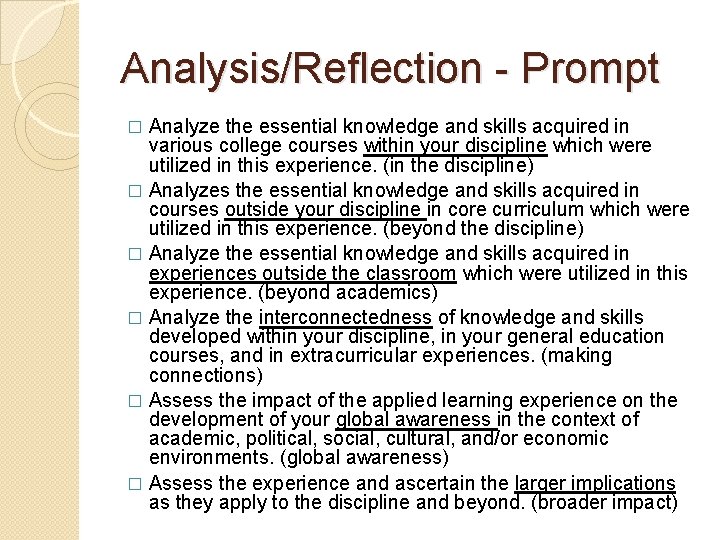 Analysis/Reflection - Prompt

□ Analyze the essential knowledge and skills acquired in various college courses within your discipline which were utilized in this experience. (in the discipline)

□ Analyzes the essential knowledge and skills acquired in courses outside your discipline in core curriculum which were utilized in this experience. (beyond the discipline)

□ Analyze the essential knowledge and skills acquired in experiences outside the classroom which were utilized in this experience. (beyond academics)

□ Analyze the interconnectedness of knowledge and skills developed within your discipline, in your general education courses, and in extracurricular experiences. (making connections)

□ Assess the impact of the applied learning experience on the development of your global awareness in the context of academic, political, social, cultural, and/or economic environments. (global awareness)

□ Assess the experience and ascertain the larger implications as they apply to the discipline and beyond. (broader impact)